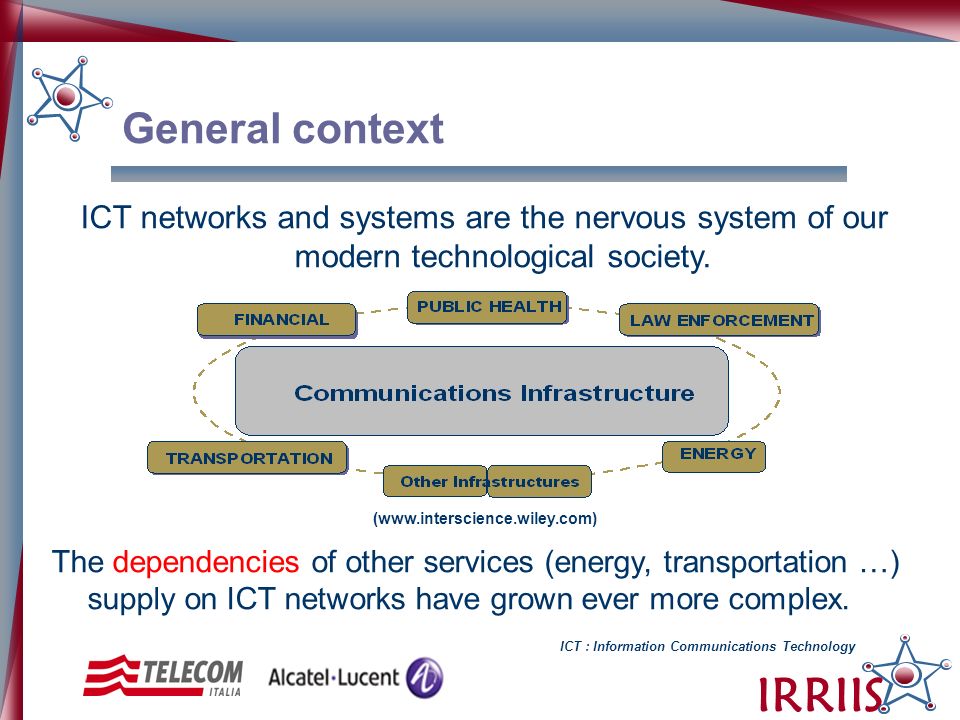 General context

ICT networks and systems are the nervous system of our modern technological society.

FINANCIAL

PUBLIC HEALTH

LAW ENFORCEMENT

Communications Infrastructure

TRANSPORTATION

Other Infrastructures

ENERGY

(www.interscience.wiley.com)

The dependencies of other services (energy, transportation …) supply on ICT networks have grown ever more complex.

ICT : Information Communications Technology

TELECOM ITALIA

Alcatel·Lucent

IRRIIS